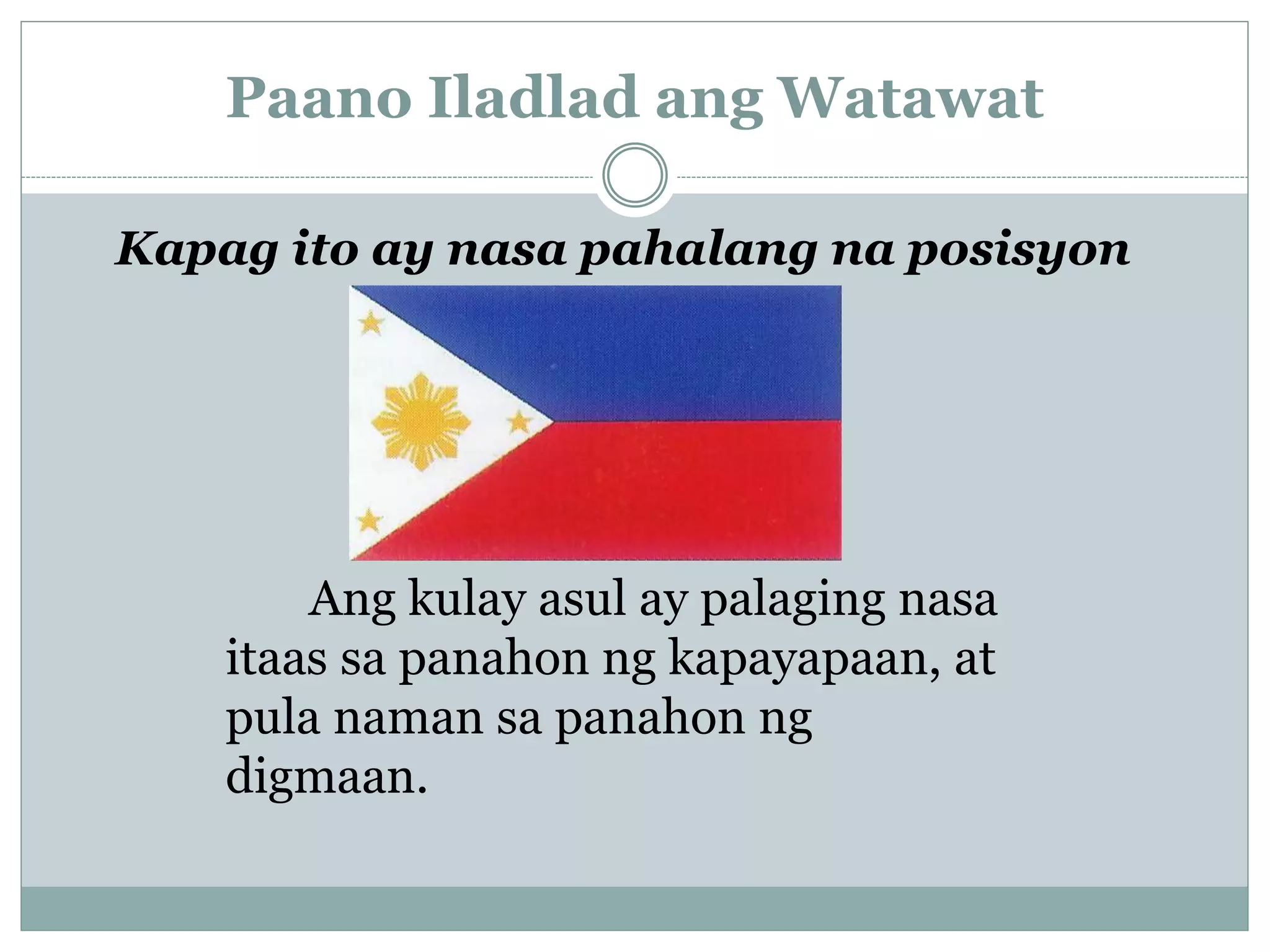 Paano Iladlad ang Watawat

Kapag ito ay nasa pahalang na posisyon

Ang kulay asul ay palaging nasa itaas sa panahon ng kapayapaan, at pula naman sa panahon ng digmaan.